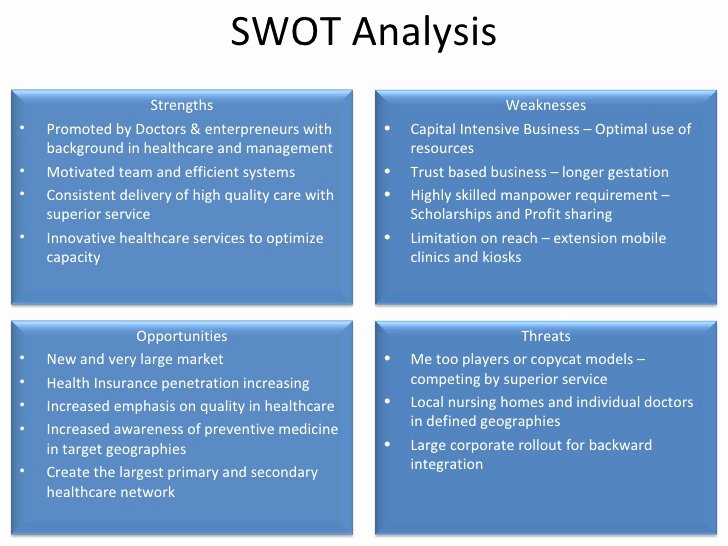 SWOT Analysis

Strengths
• Promoted by Doctors & enterpreneurs with background in healthcare and management
• Motivated team and efficient systems
• Consistent delivery of high quality care with superior service
• Innovative healthcare services to optimize capacity

Weaknesses
• Capital Intensive Business – Optimal use of resources
• Trust based business – longer gestation
• Highly skilled manpower requirement – Scholarships and Profit sharing
• Limitation on reach – extension mobile clinics and kiosks

Opportunities
• New and very large market
• Health Insurance penetration increasing
• Increased emphasis on quality in healthcare
• Increased awareness of preventive medicine in target geographies
• Create the largest primary and secondary healthcare network

Threats
• Me too players or copycat models – competing by superior service
• Local nursing homes and individual doctors in defined geographies
• Large corporate rollout for backward integration